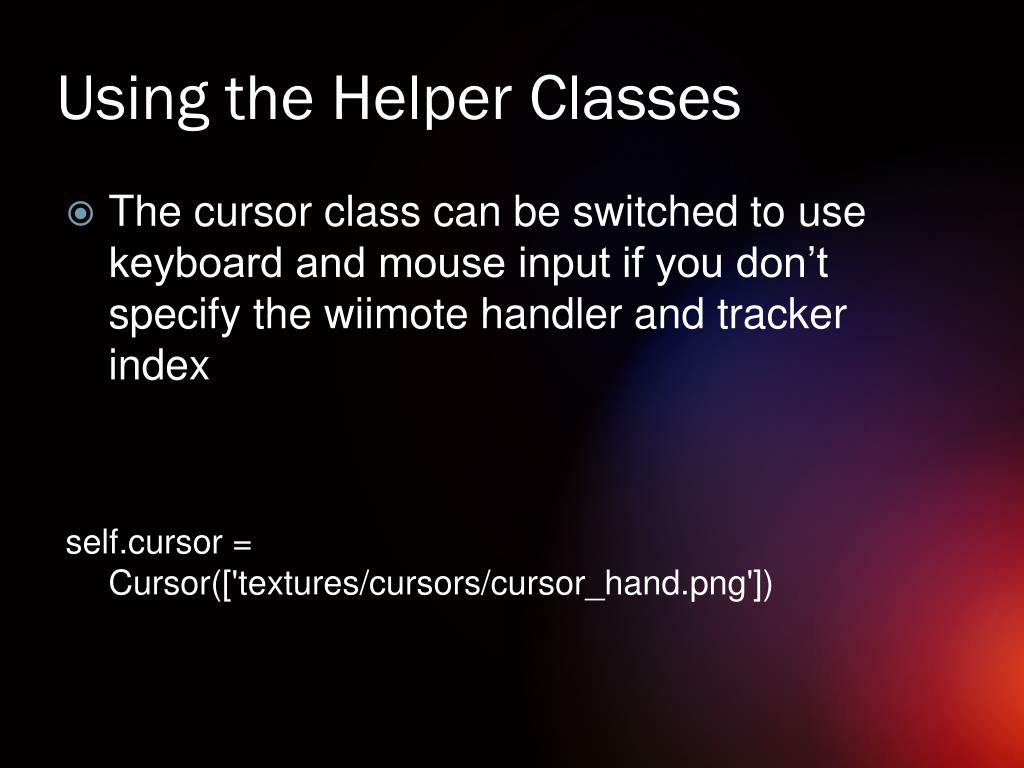 Using the Helper Classes

The cursor class can be switched to use keyboard and mouse input if you don’t specify the wiimote handler and tracker index

self.cursor = Cursor(['textures/cursors/cursor_hand.png'])